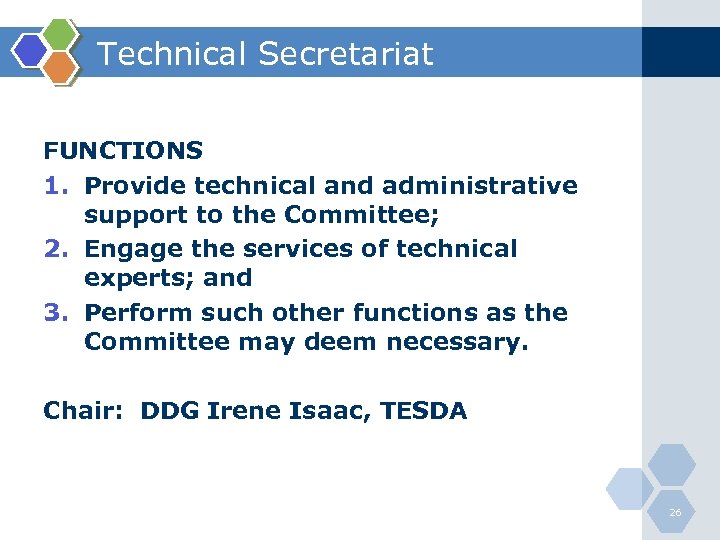 Technical Secretariat

FUNCTIONS
1. Provide technical and administrative support to the Committee;
2. Engage the services of technical experts; and
3. Perform such other functions as the Committee may deem necessary.

Chair: DDG Irene Isaac, TESDA

26